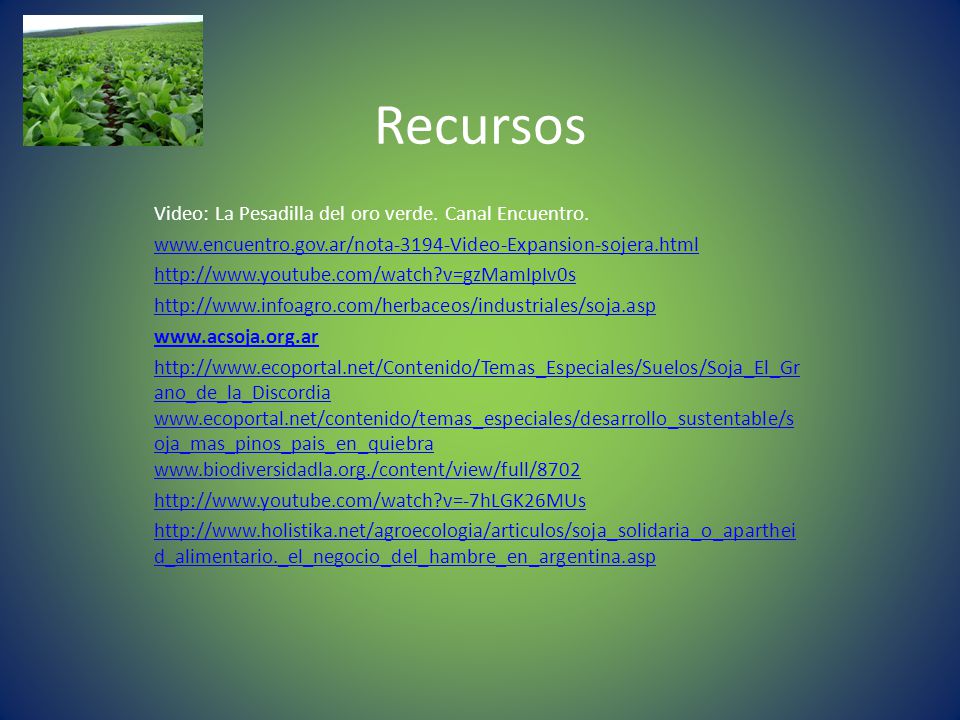 Recursos

Video: La Pesadilla del oro verde. Canal Encuentro.

www.encuentro.gov.ar/nota-3194-Video-Expansion-sojera.html

http://www.youtube.com/watch?v=gzMamIpIv0s

http://www.infoagro.com/herbaceos/industriales/soja.asp

www.acsoja.org.ar

http://www.ecoportal.net/Contenido/Temas_Especiales/Suelos/Soja_El_Grano_de_la_Discordia

www.ecoportal.net/contenido/temas_especiales/desarrollo_sustentable/soja_mas_pinos_pais_en_quiebra

www.biodiversidadla.org./content/view/full/8702

http://www.youtube.com/watch?v=-7hLGK26MUs

http://www.holistika.net/agroecologia/articulos/soja_solidaria_o_apartheid_alimentario._el_negocio_del_hambre_en_argentina.asp